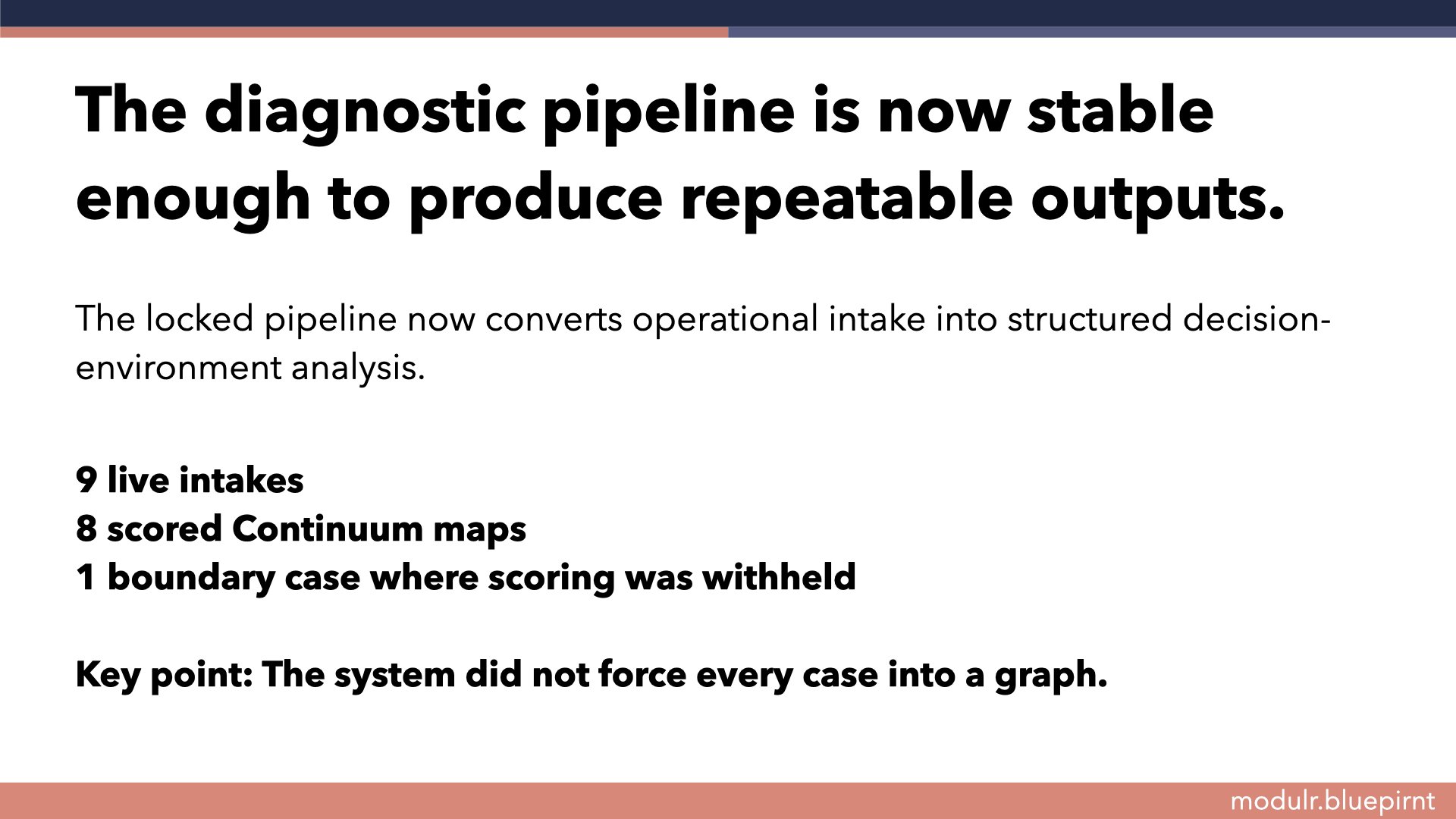 The diagnostic pipeline is now stable enough to produce repeatable outputs.

The locked pipeline now converts operational intake into structured decision-environment analysis.

9 live intakes
8 scored Continuum maps
1 boundary case where scoring was withheld

Key point: The system did not force every case into a graph.

modulr.bluepirnt